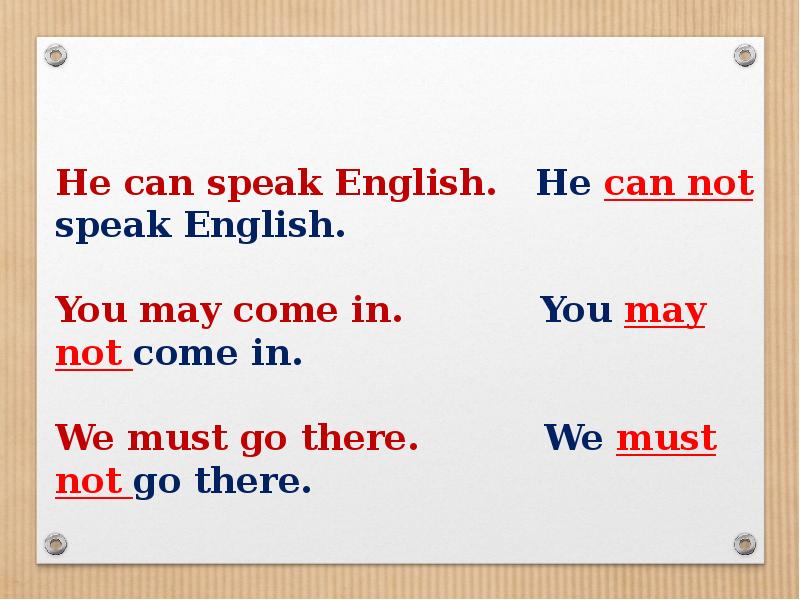 He can speak English. He can not speak English.

You may come in. You may not come in.

We must go there. We must not go there.